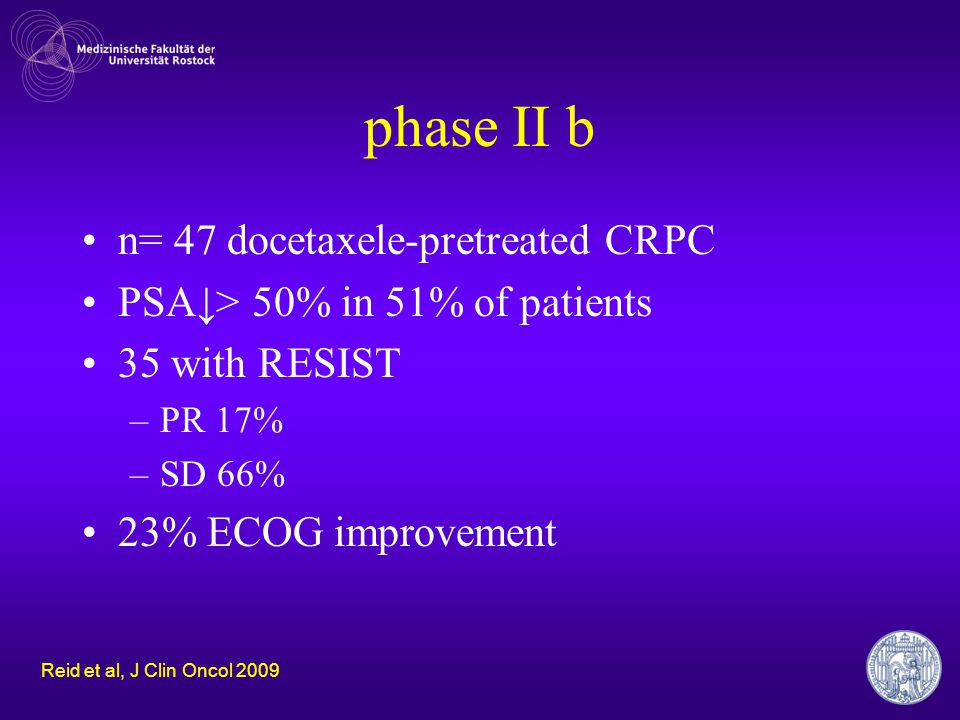 Medizinische Fakultät der Universität Rostock

phase II b

• n= 47 docetaxele-pretreated CRPC
• PSA↓> 50% in 51% of patients
• 35 with RESIST
– PR 17%
– SD 66%
• 23% ECOG improvement

Reid et al, J Clin Oncol 2009